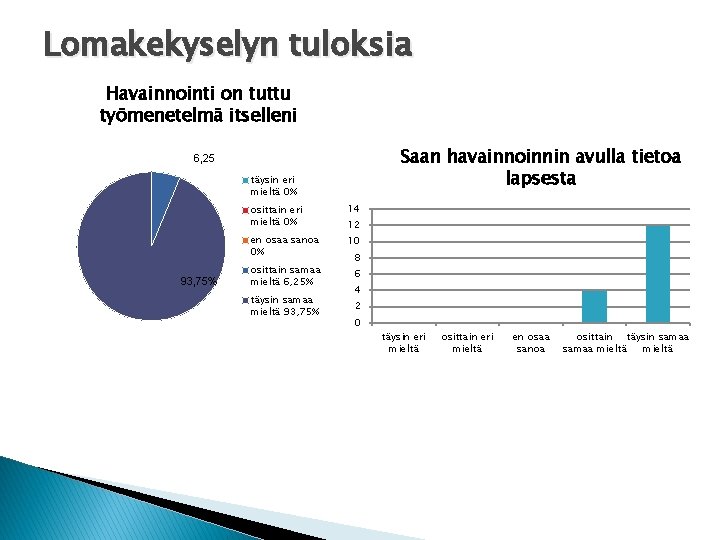 Lomakekyselyn tuloksia

Havainnointi on tuttu työmenetelmä itselleni

6,25

93,75%

täysin eri mieltä 0%

osittain eri mieltä 0%

en osaa sanoa 0%

osittain samaa mieltä 6,25%

täysin samaa mieltä 93,75%

Saan havainnoinnin avulla tietoa lapsesta

14
12
10
8
6
4
2
0

täysin eri mieltä

osittain eri mieltä

en osaa sanoa

osittain samaa mieltä

täysin samaa mieltä